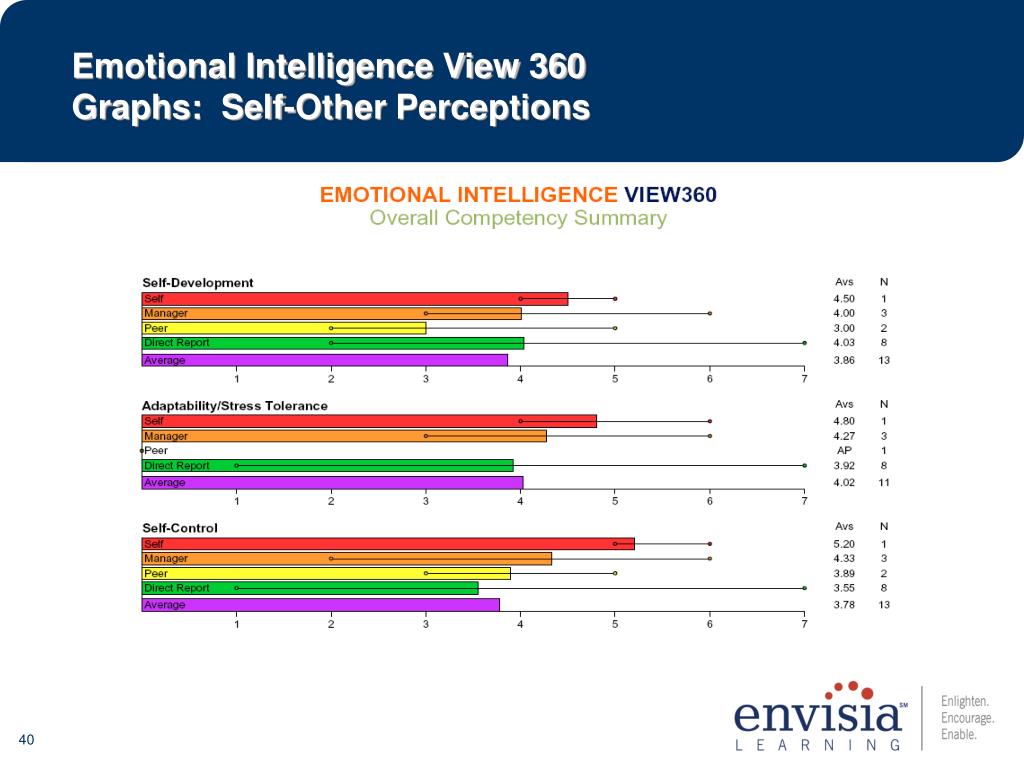 Emotional Intelligence View 360
Graphs: Self-Other Perceptions

EMOTIONAL INTELLIGENCE VIEW360
Overall Competency Summary

Self-Development

| | Avs | N |
|---|---|---|
| Self | 4.50 | 1 |
| Manager | 4.00 | 3 |
| Peer | 3.00 | 2 |
| Direct Report | 4.03 | 8 |
| Average | 3.86 | 13 |

1 2 3 4 5 6 7

Adaptability/Stress Tolerance

| | Avs | N |
|---|---|---|
| Self | 4.80 | 1 |
| Manager | 4.27 | 3 |
| Peer | AP | 1 |
| Direct Report | 3.92 | 8 |
| Average | 4.02 | 11 |

1 2 3 4 5 6 7

Self-Control

| | Avs | N |
|---|---|---|
| Self | 5.20 | 1 |
| Manager | 4.33 | 3 |
| Peer | 3.89 | 2 |
| Direct Report | 3.55 | 8 |
| Average | 3.78 | 13 |

1 2 3 4 5 6 7

40

envisia SM
LEARNING
Enlighten.
Encourage.
Enable.